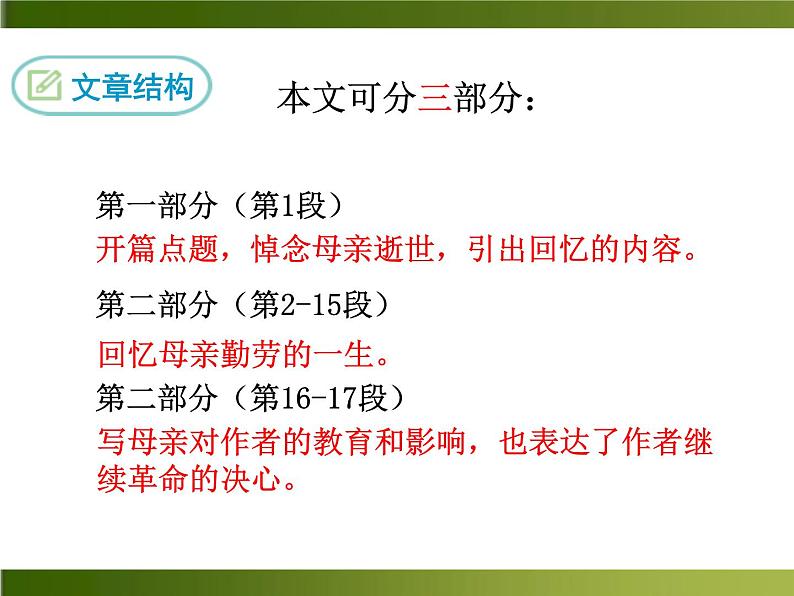 文章结构

本文可分三部分：

第一部分（第1段）
开篇点题，悼念母亲逝世，引出回忆的内容。

第二部分（第2-15段）
回忆母亲勤劳的一生。

第二部分（第16-17段）
写母亲对作者的教育和影响，也表达了作者继续革命的决心。